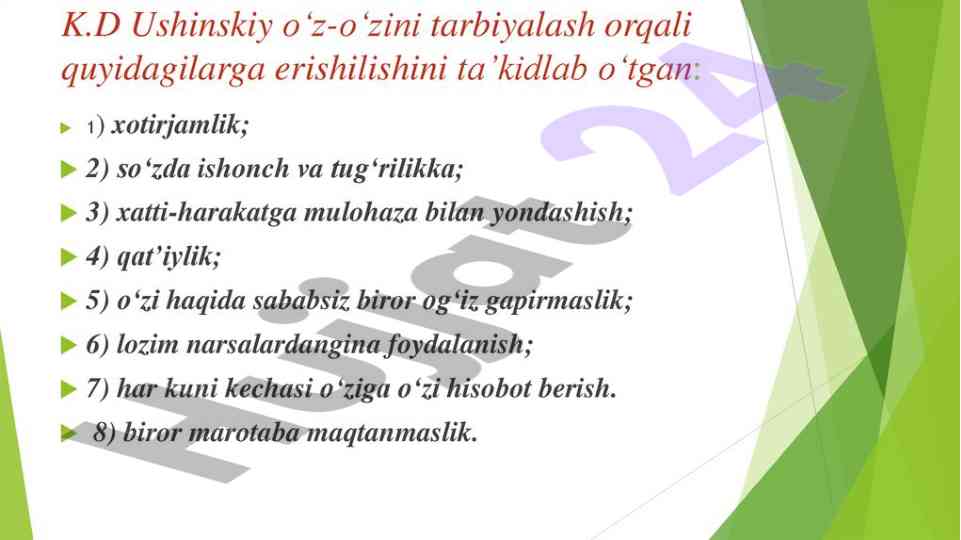 K.D Ushinskiy o‘z-o‘zini tarbiyalash orqali quyidagilarga erishilishini ta’kidlab o‘tgan:

1) xotirjamlik;

2) so‘zda ishonch va tug‘rilikka;

3) xatti-harakatga mulohaza bilan yondashish;

4) qat’iylik;

5) o‘zi haqida sababsiz biror og‘iz gapirmaslik;

6) lozim narsalardangina foydalanish;

7) har kuni kechasi o‘ziga o‘zi hisobot berish.

8) biror marotaba maqtanmaslik.

Hujjat 24